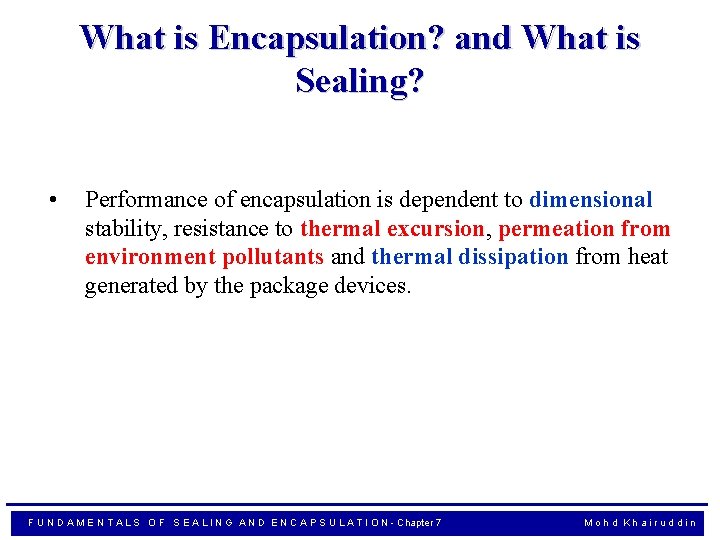 What is Encapsulation? and What is Sealing?

• Performance of encapsulation is dependent to dimensional stability, resistance to thermal excursion, permeation from environment pollutants and thermal dissipation from heat generated by the package devices.

FUNDAMENTALS OF SEALING AND ENCAPSULATION - Chapter 7

Mohd Khairuddin